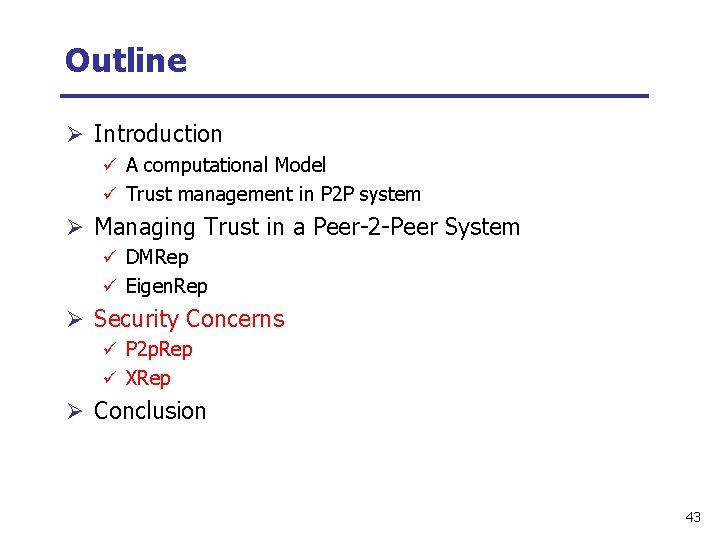 Outline

➢ Introduction
✓ A computational Model
✓ Trust management in P2P system

➢ Managing Trust in a Peer-2-Peer System
✓ DMRep
✓ EigenRep

➢ Security Concerns
✓ P2pRep
✓ XRep

➢ Conclusion

43